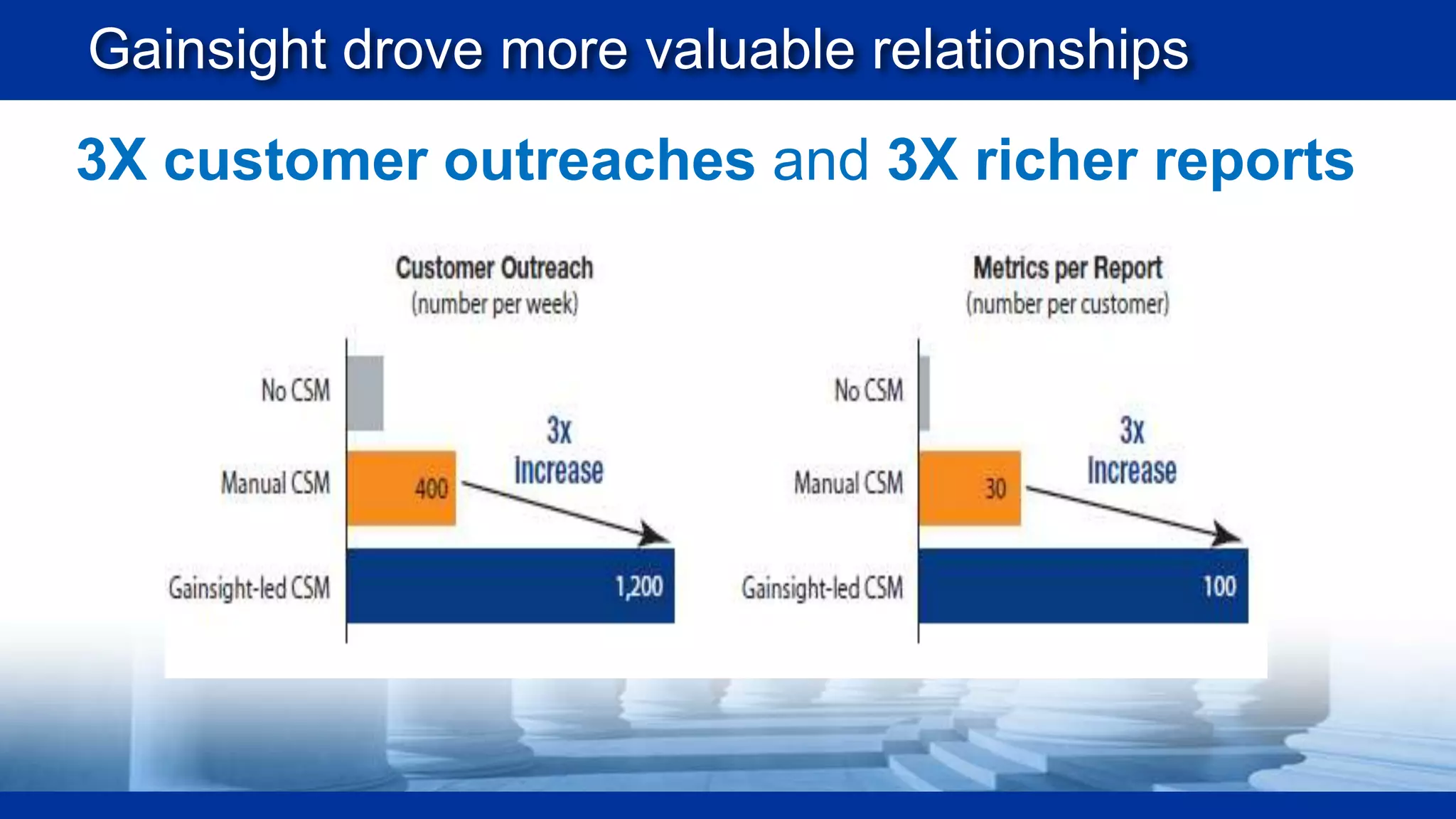 Gainsight drove more valuable relationships

3X customer outreaches and 3X richer reports

Customer Outreach
(number per week)

No CSM

Manual CSM

400

3x
Increase

Gainsight-led CSM

1,200

Metrics per Report
(number per customer)

No CSM

Manual CSM

30

3x
Increase

Gainsight-led CSM

100